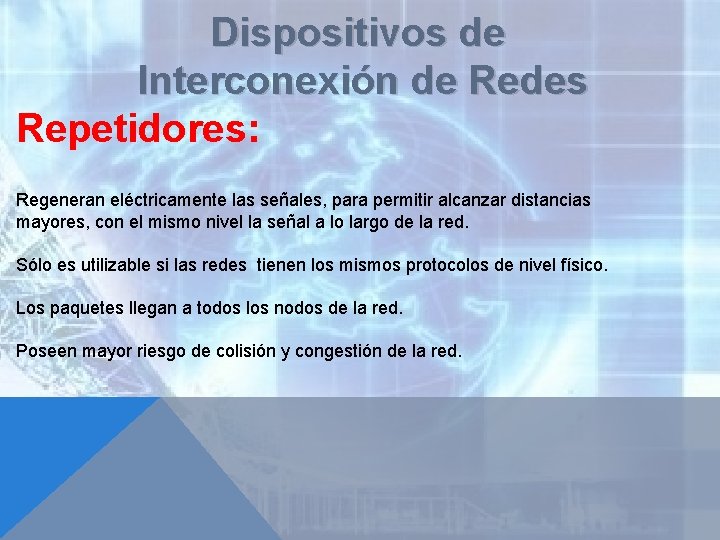 Dispositivos de Interconexión de Redes

Repetidores:

Regeneran eléctricamente las señales, para permitir alcanzar distancias mayores, con el mismo nivel la señal a lo largo de la red.

Sólo es utilizable si las redes tienen los mismos protocolos de nivel físico.

Los paquetes llegan a todos los nodos de la red.

Poseen mayor riesgo de colisión y congestión de la red.